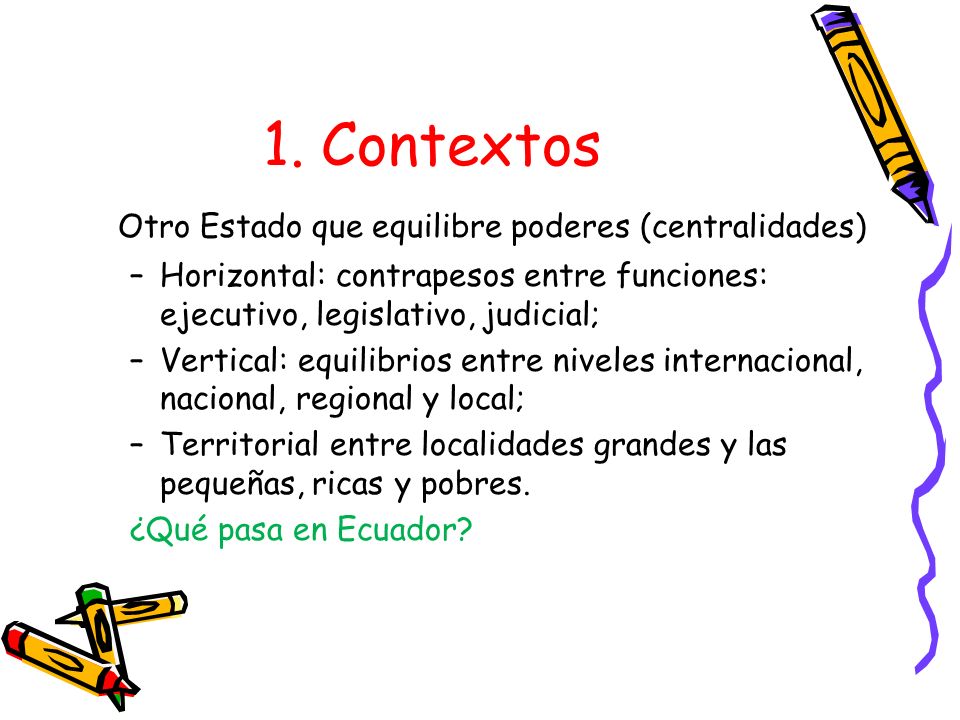 1. Contextos

Otro Estado que equilibre poderes (centralidades)

– Horizontal: contrapesos entre funciones: ejecutivo, legislativo, judicial;
– Vertical: equilibrios entre niveles internacional, nacional, regional y local;
– Territorial entre localidades grandes y las pequeñas, ricas y pobres.

¿Qué pasa en Ecuador?